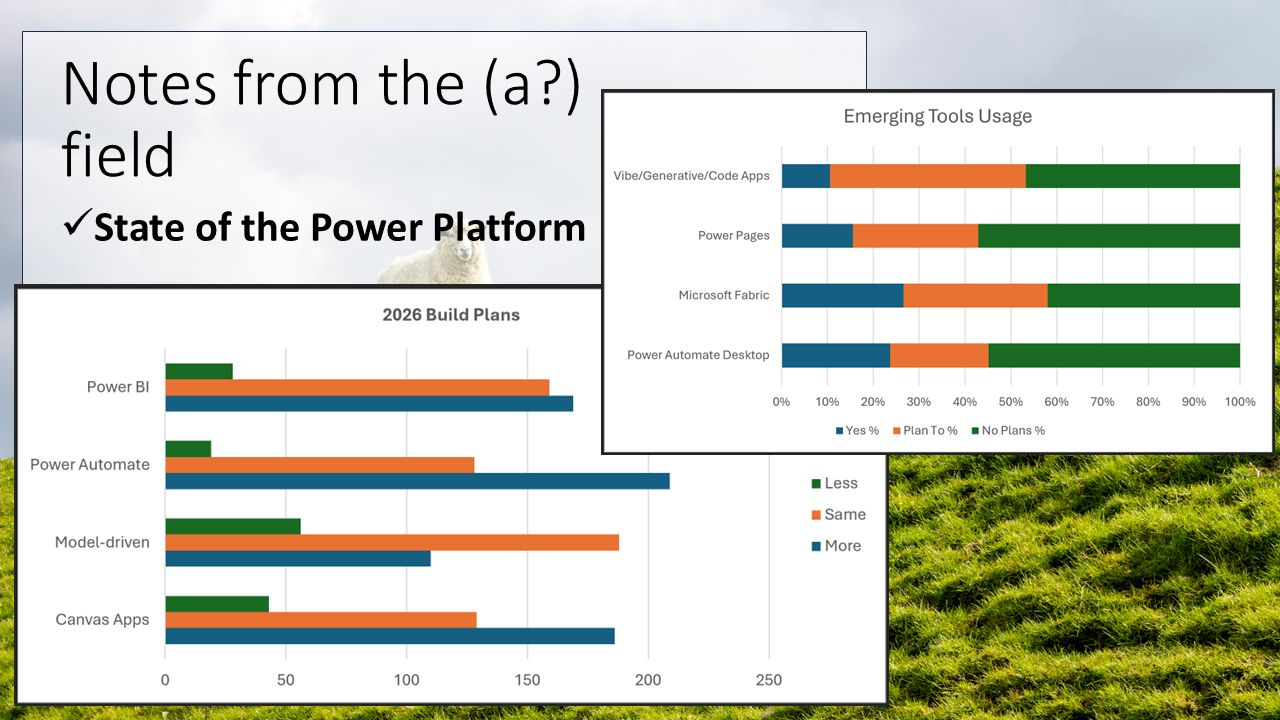 Notes from the (a?) field

✓State of the Power Platform

Emerging Tools Usage

Vibe/Generative/Code Apps

Power Pages

Microsoft Fabric

Power Automate Desktop

0% 10% 20% 30% 40% 50% 60% 70% 80% 90% 100%

Yes % Plan To % No Plans %

2026 Build Plans

Power BI

Power Automate

Model-driven

Canvas Apps

0 50 100 150 200 250

Less

Same

More